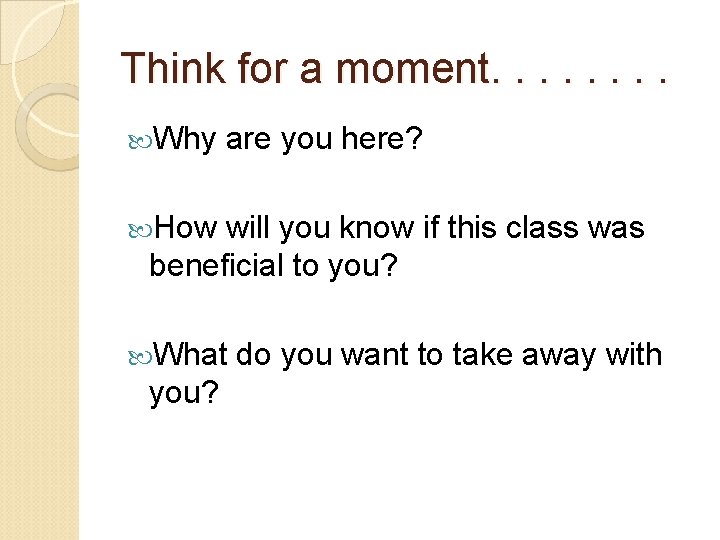 Think for a moment. . . . . . . .

Why are you here?

How will you know if this class was beneficial to you?

What do you want to take away with you?